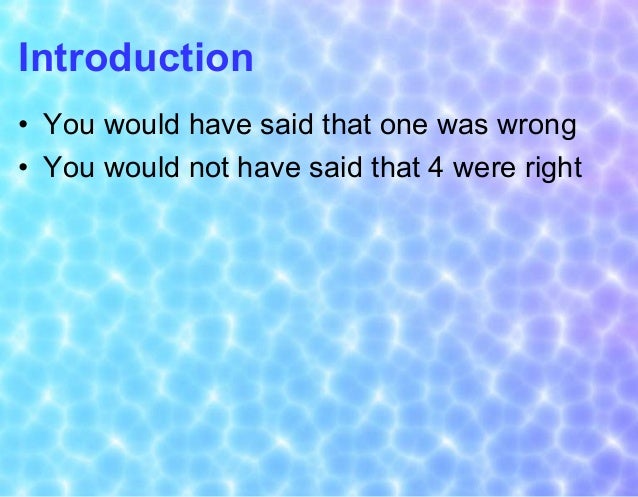 Introduction

• You would have said that one was wrong
• You would not have said that 4 were right